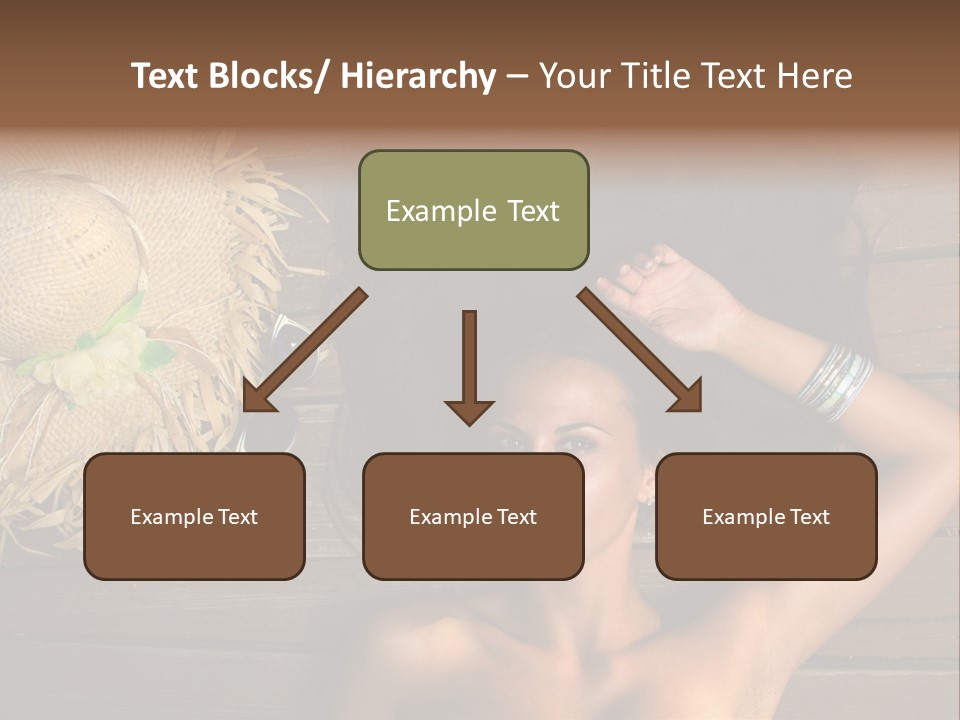 Text Blocks/ Hierarchy – Your Title Text Here

Example Text

Example Text

Example Text

Example Text